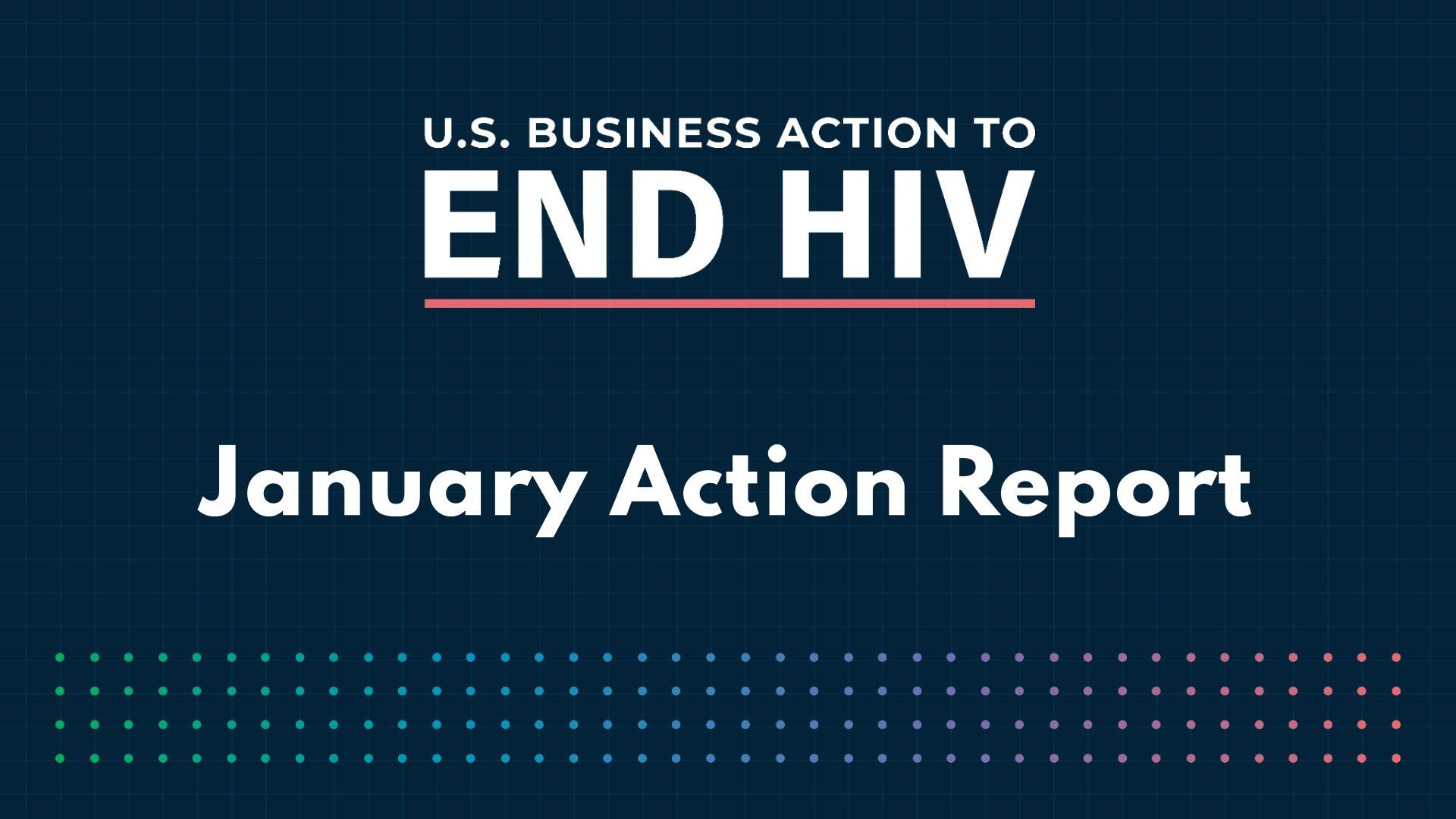 U.S. BUSINESS ACTION TO
END HIV

January Action Report